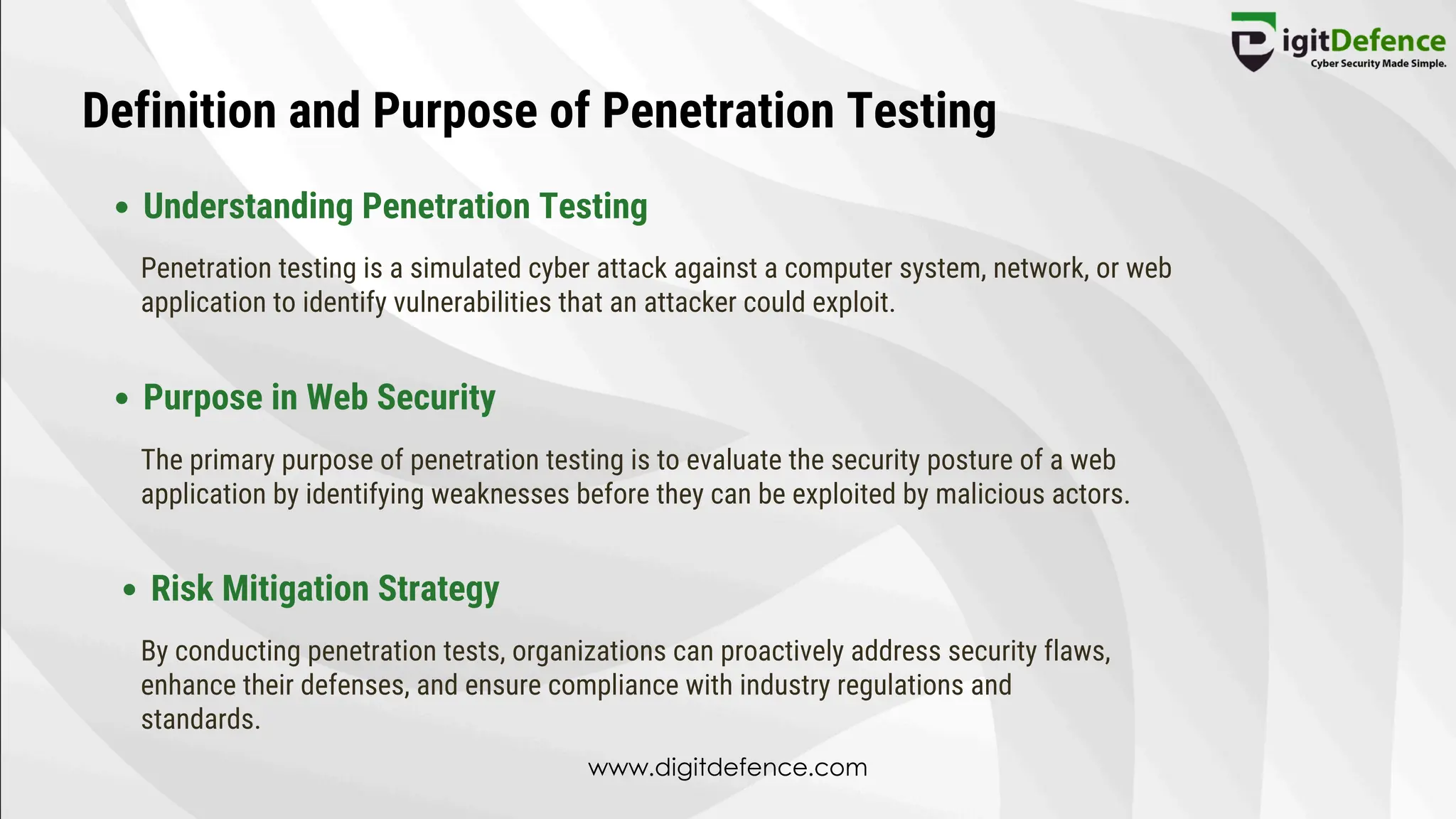 DigitDefence
Cyber Security Made Simple.

Definition and Purpose of Penetration Testing

• Understanding Penetration Testing

Penetration testing is a simulated cyber attack against a computer system, network, or web application to identify vulnerabilities that an attacker could exploit.

• Purpose in Web Security

The primary purpose of penetration testing is to evaluate the security posture of a web application by identifying weaknesses before they can be exploited by malicious actors.

• Risk Mitigation Strategy

By conducting penetration tests, organizations can proactively address security flaws, enhance their defenses, and ensure compliance with industry regulations and standards.

www.digitdefence.com